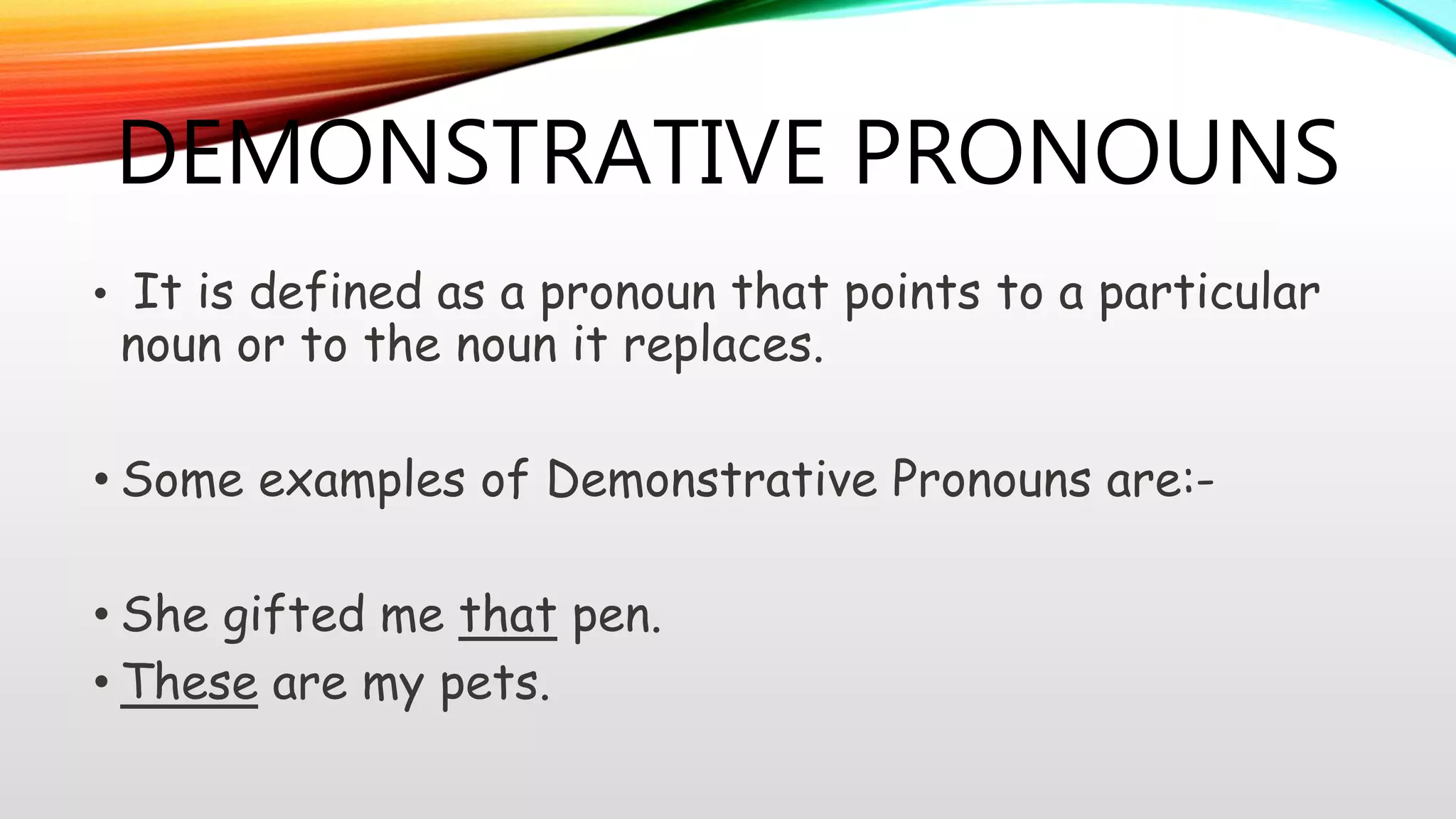 DEMONSTRATIVE PRONOUNS

• It is defined as a pronoun that points to a particular noun or to the noun it replaces.

• Some examples of Demonstrative Pronouns are:-

• She gifted me that pen.
• These are my pets.